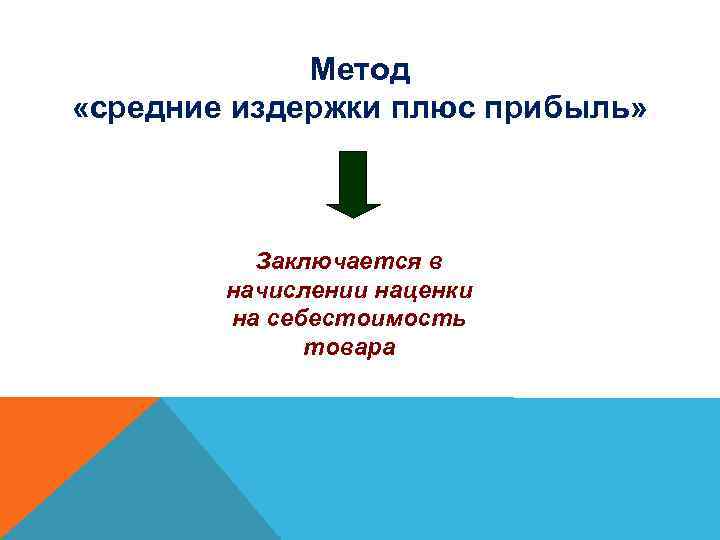 Метод
«средние издержки плюс прибыль»

Заключается в начислении наценки на себестоимость товара